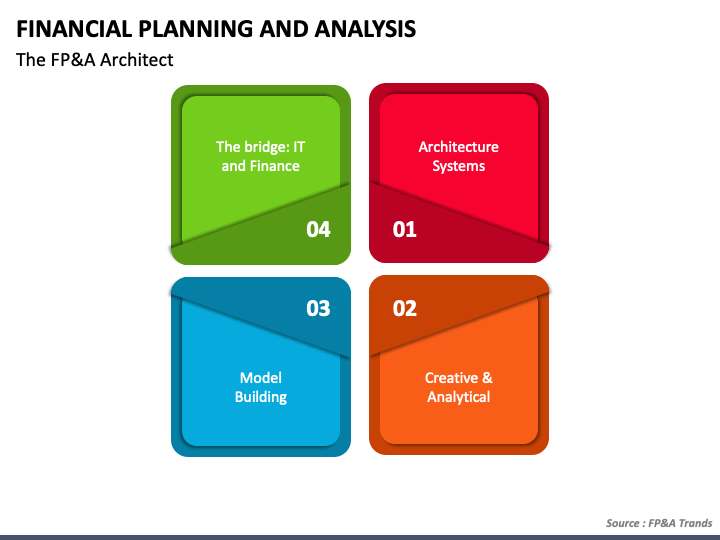 FINANCIAL PLANNING AND ANALYSIS

The FP&A Architect

The bridge: IT and Finance

04

Architecture Systems

01

03

Model Building

02

Creative & Analytical

Source : FP&A Trands